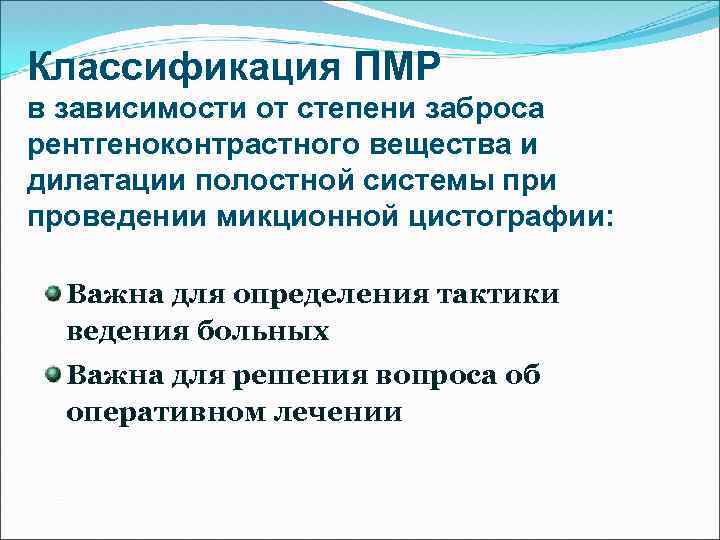 Классификация ПМР
в зависимости от степени заброса рентгеноконтрастного вещества и дилатации полостной системы при проведении микционной цистографии:

Важна для определения тактики ведения больных

Важна для решения вопроса об оперативном лечении